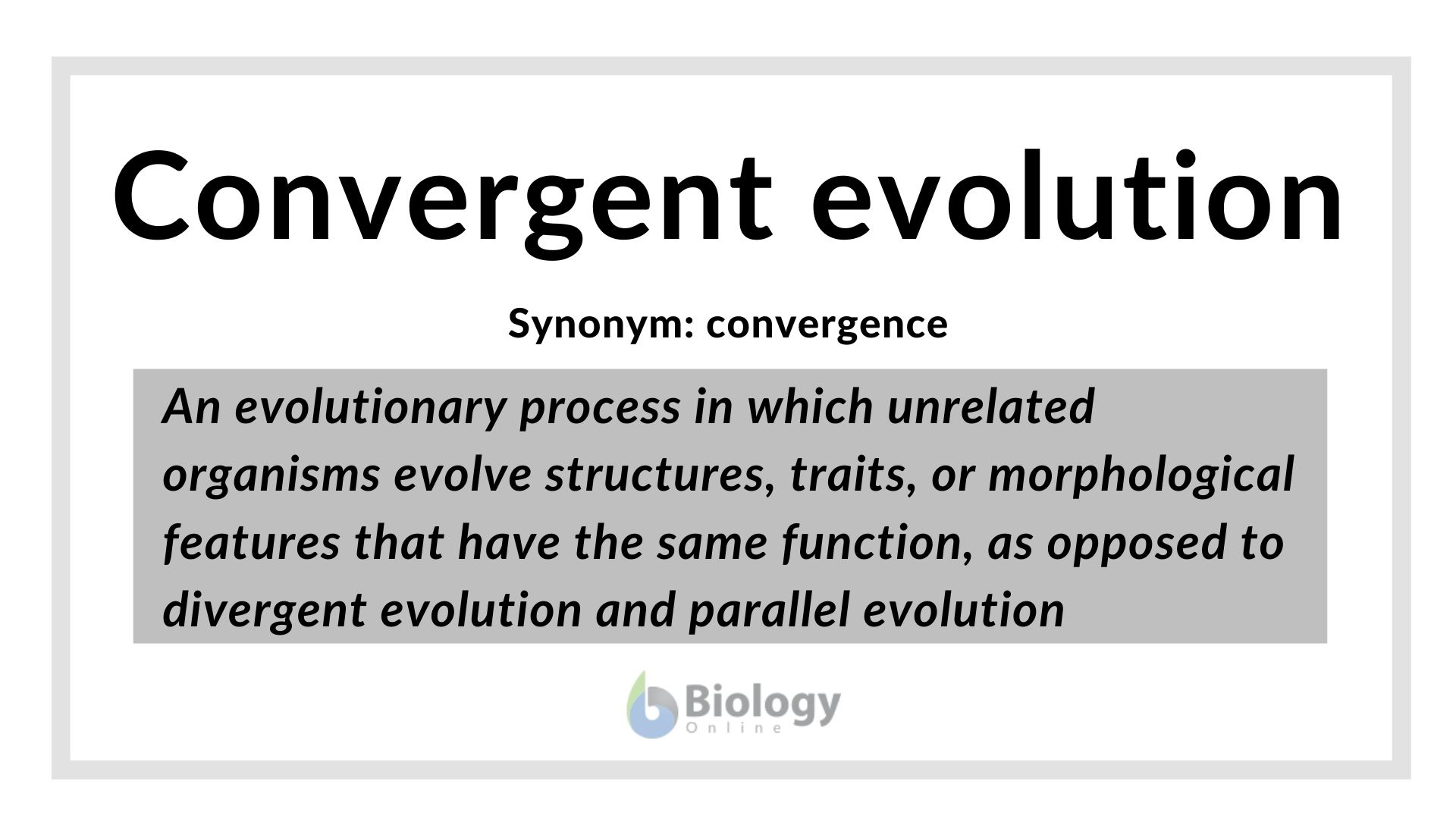 Convergent evolution

Synonym: convergence

An evolutionary process in which unrelated organisms evolve structures, traits, or morphological features that have the same function, as opposed to divergent evolution and parallel evolution

Biology Online